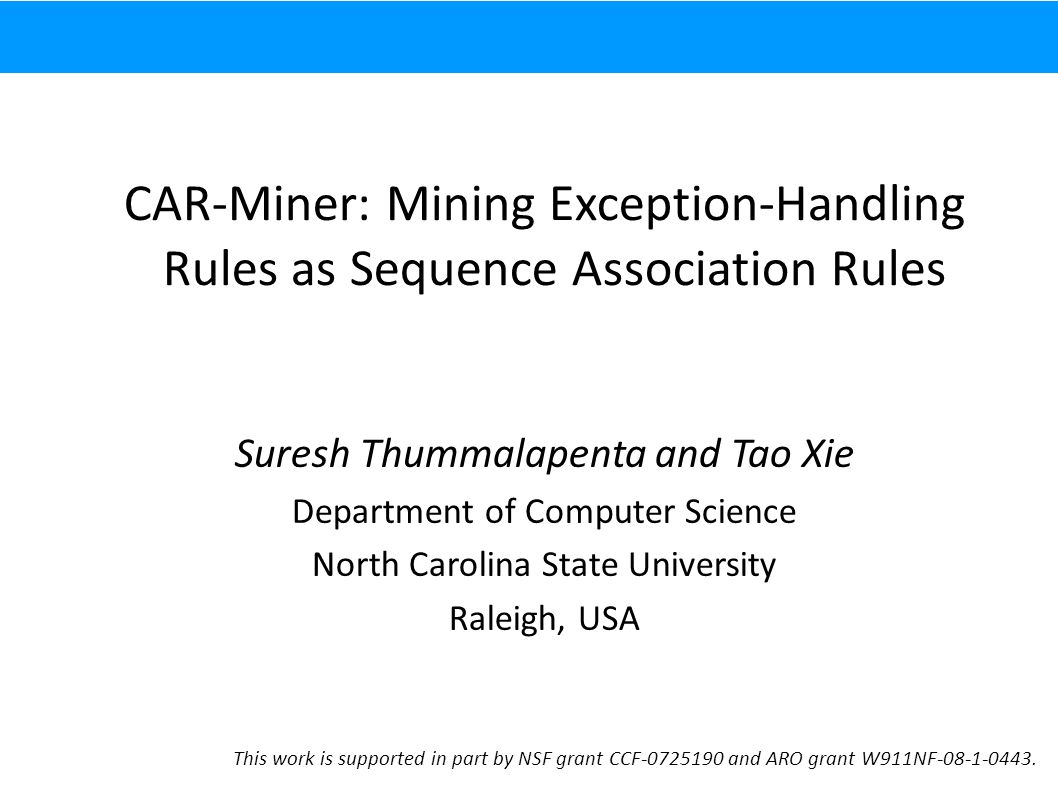 CAR-Miner: Mining Exception-Handling Rules as Sequence Association Rules

Suresh Thummalapenta and Tao Xie

Department of Computer Science

North Carolina State University

Raleigh, USA

This work is supported in part by NSF grant CCF-0725190 and ARO grant W911NF-08-1-0443.